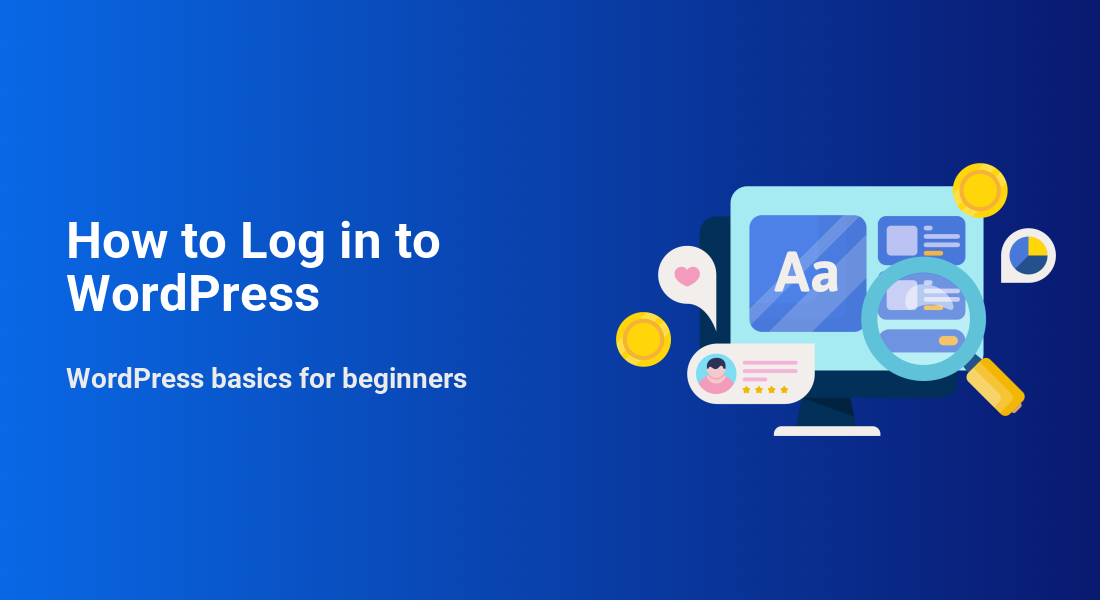 How to Log in to WordPress

WordPress basics for beginners

Aa